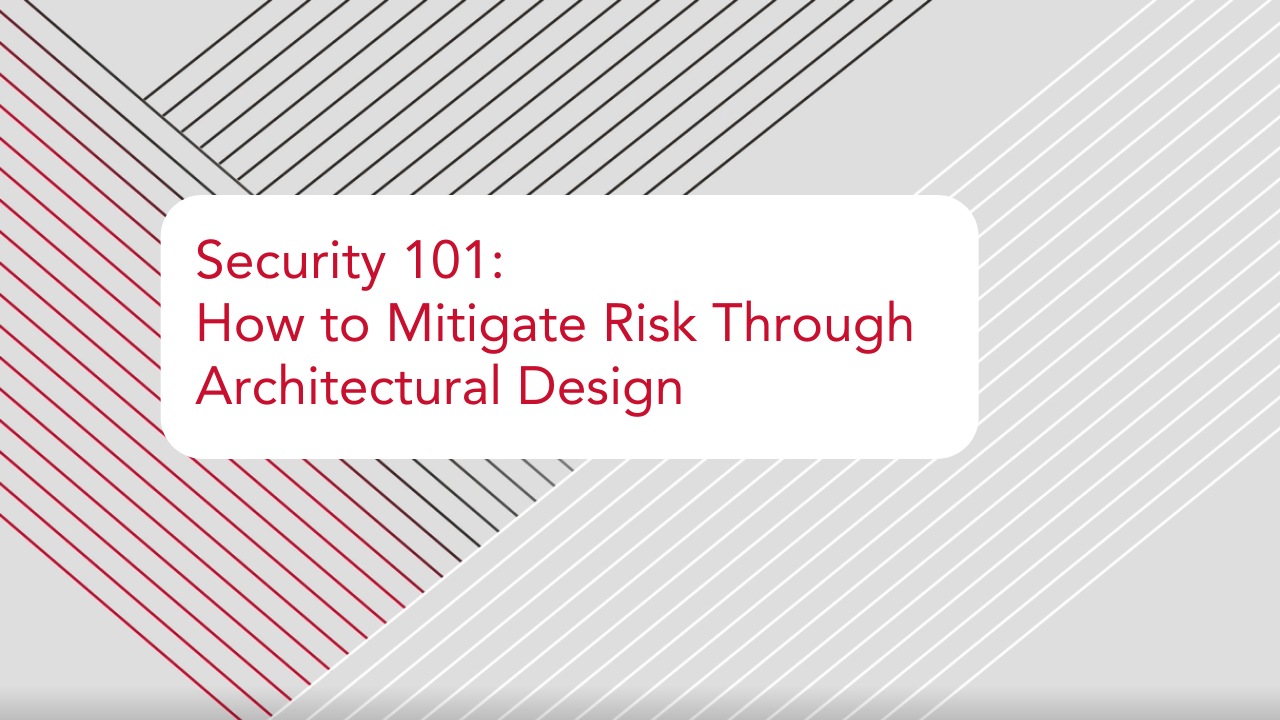 Security 101:
How to Mitigate Risk Through Architectural Design